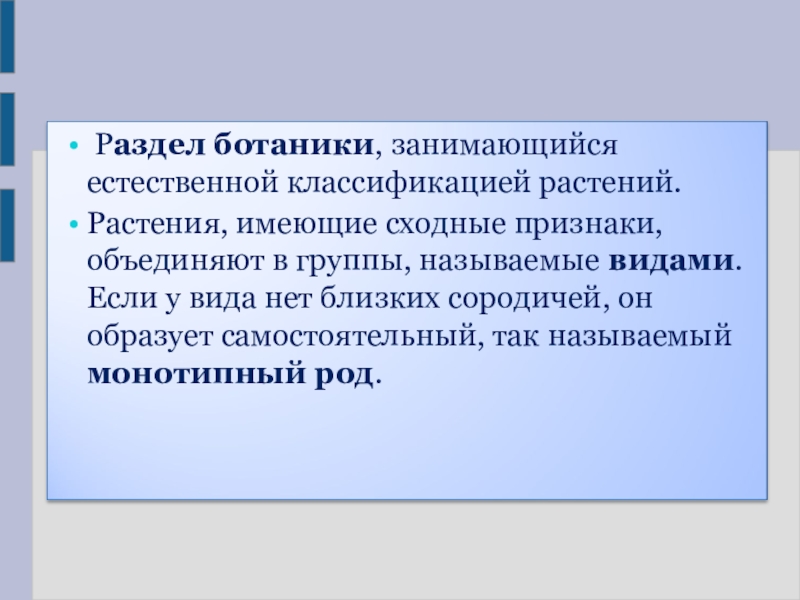 • Раздел ботаники, занимающийся естественной классификацией растений.

• Растения, имеющие сходные признаки, объединяют в группы, называемые видами. Если у вида нет близких сородичей, он образует самостоятельный, так называемый монотипный род.